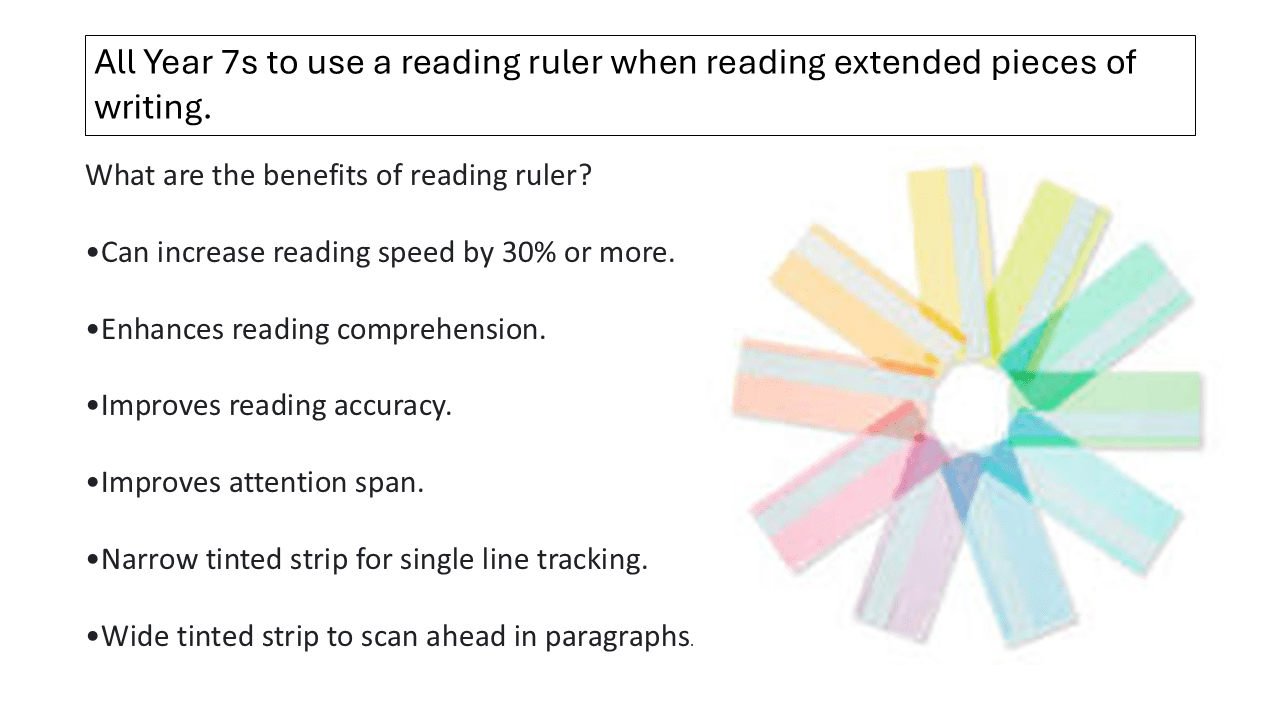 All Year 7s to use a reading ruler when reading extended pieces of writing.

What are the benefits of reading ruler?

•Can increase reading speed by 30% or more.

•Enhances reading comprehension.

•Improves reading accuracy.

•Improves attention span.

•Narrow tinted strip for single line tracking.

•Wide tinted strip to scan ahead in paragraphs.